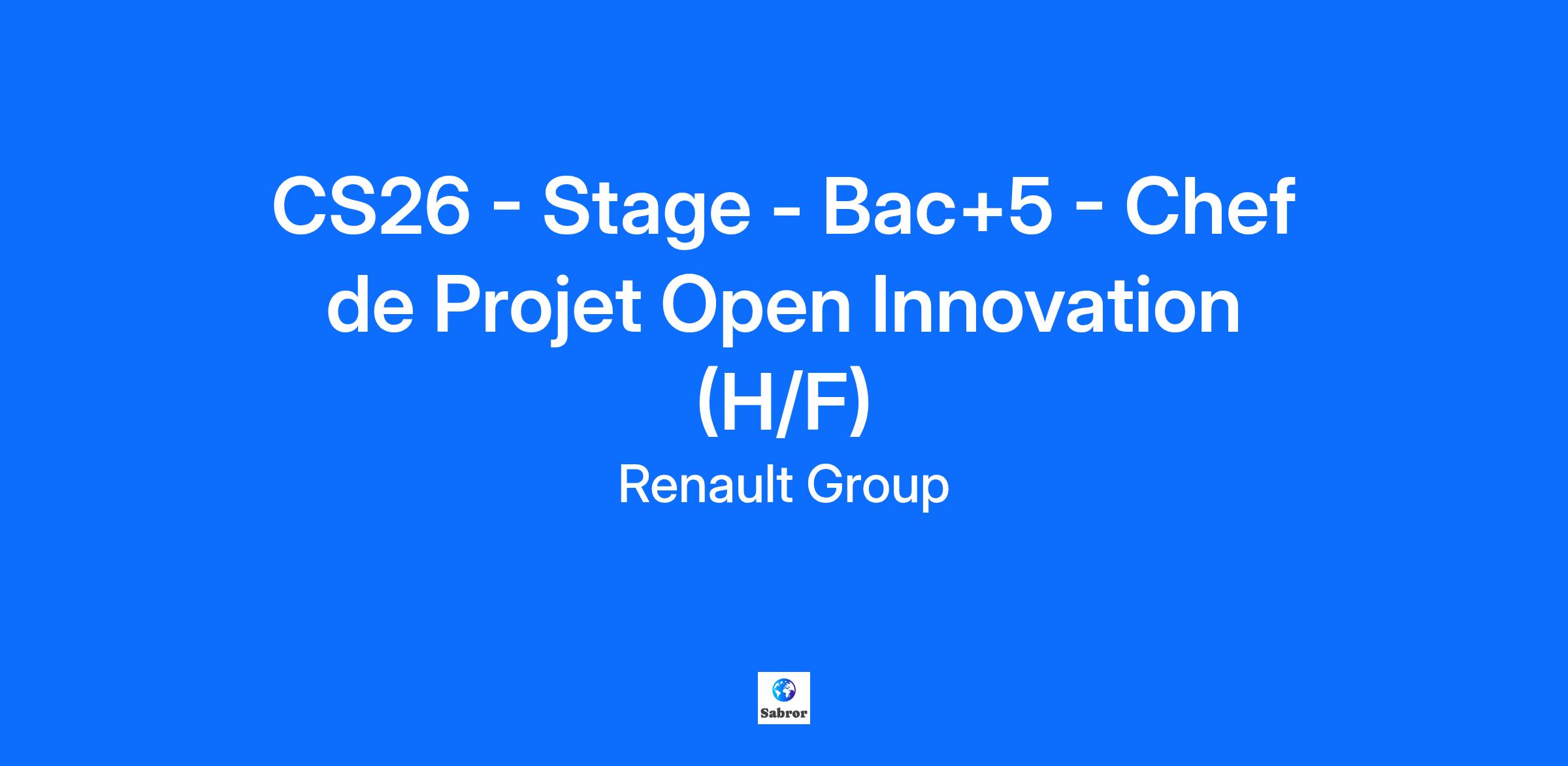 CS26 - Stage - Bac+5 - Chef de Projet Open Innovation (H/F)

Renault Group

Sabror